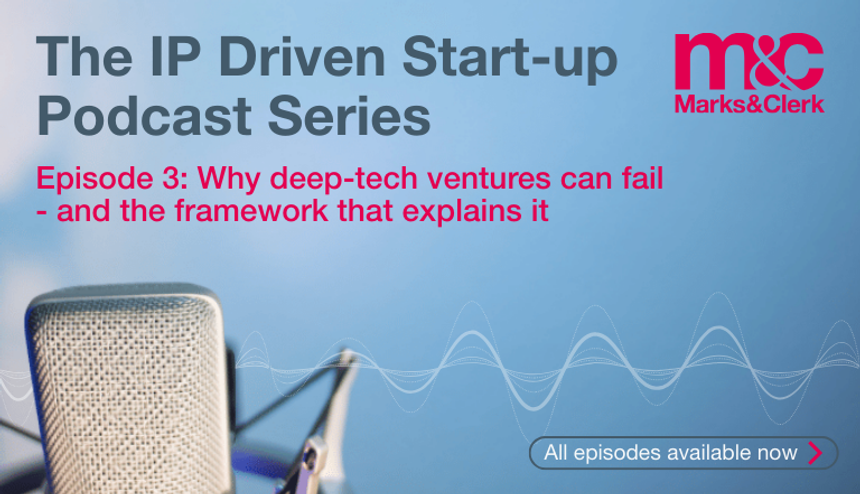 The IP Driven Start-up Podcast Series

m&c
Marks&Clerk

Episode 3: Why deep-tech ventures can fail - and the framework that explains it

All episodes available now